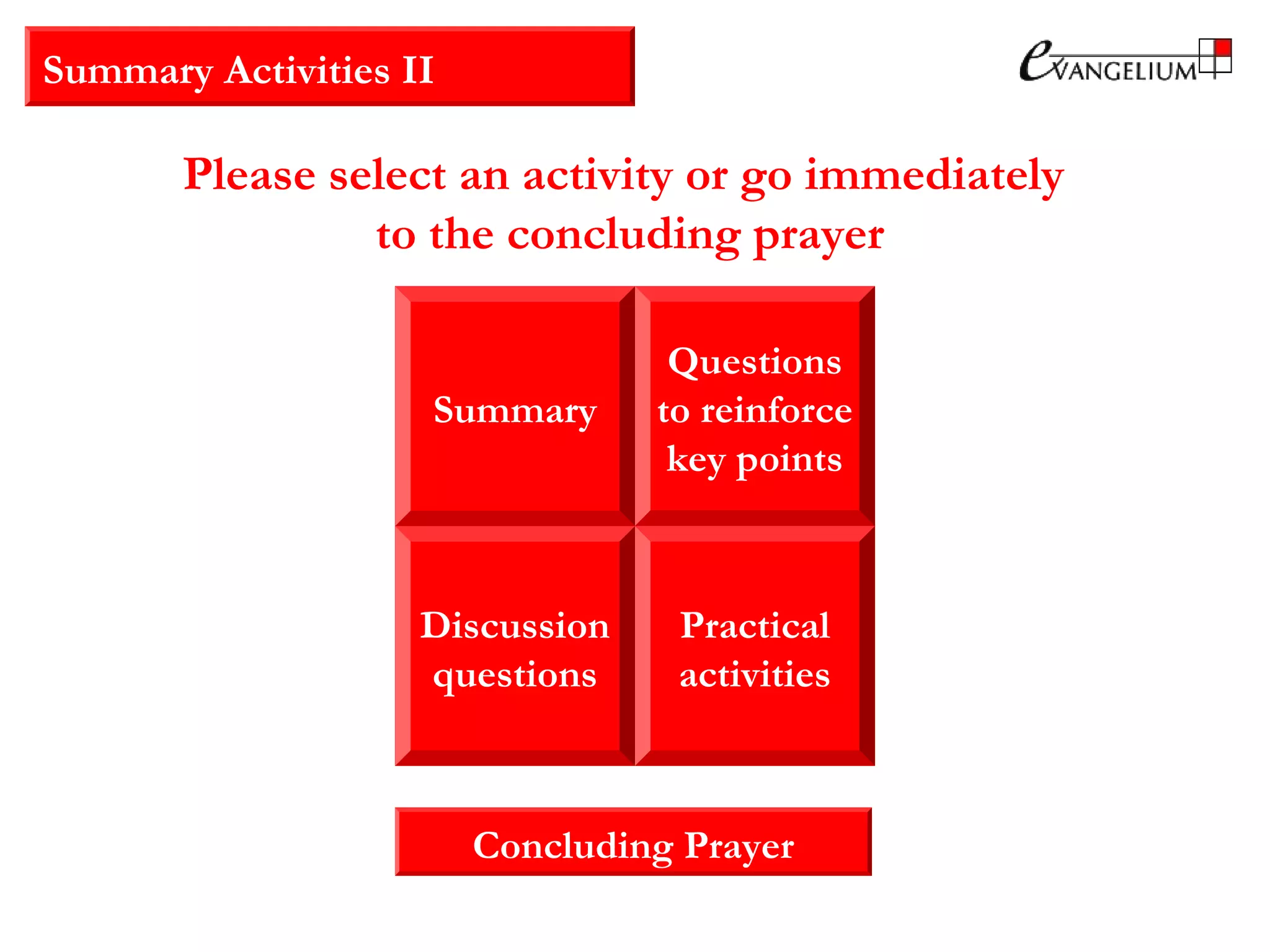 Summary Activities II

eVANGELIUM

Please select an activity or go immediately to the concluding prayer

Summary

Questions to reinforce key points

Discussion questions

Practical activities

Concluding Prayer